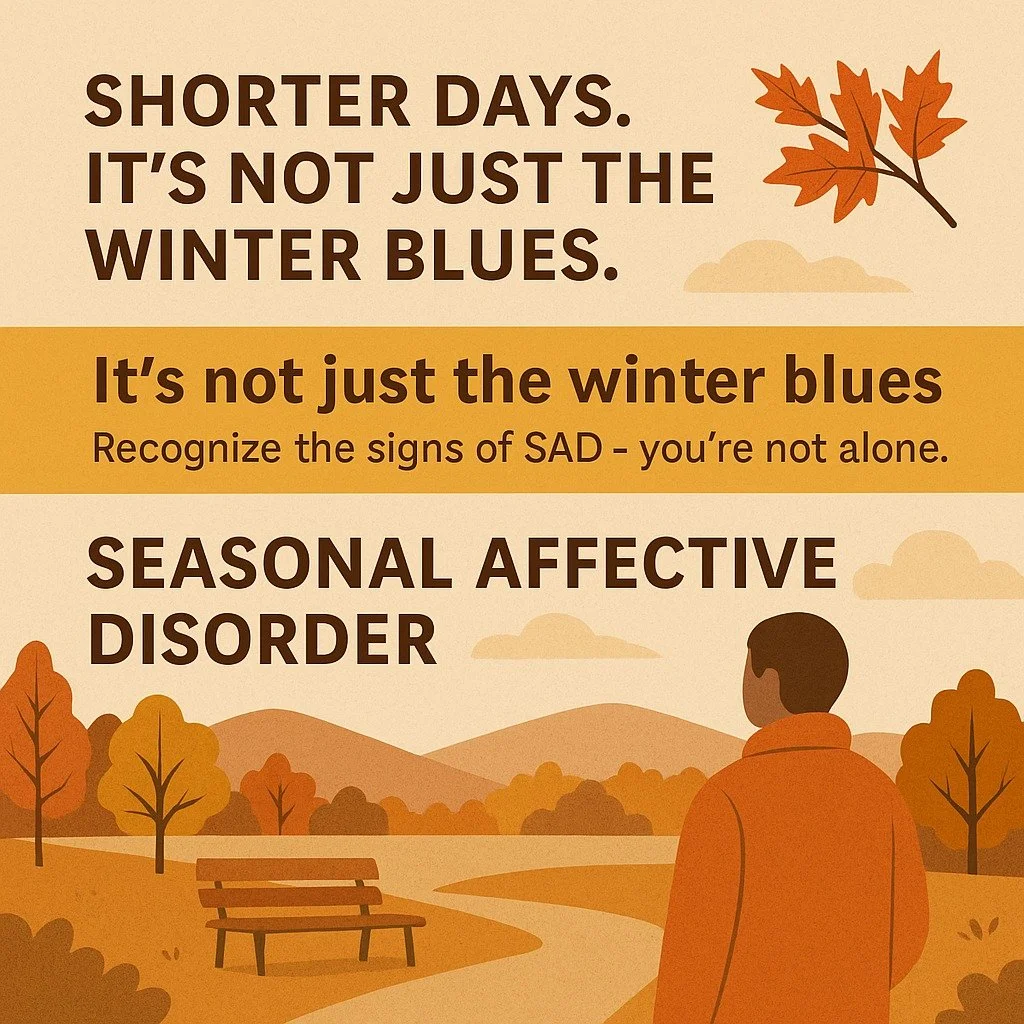 SHORTER DAYS.
IT'S NOT JUST THE
WINTER BLUES.

It's not just the winter blues
Recognize the signs of SAD - you're not alone.

SEASONAL AFFECTIVE
DISORDER